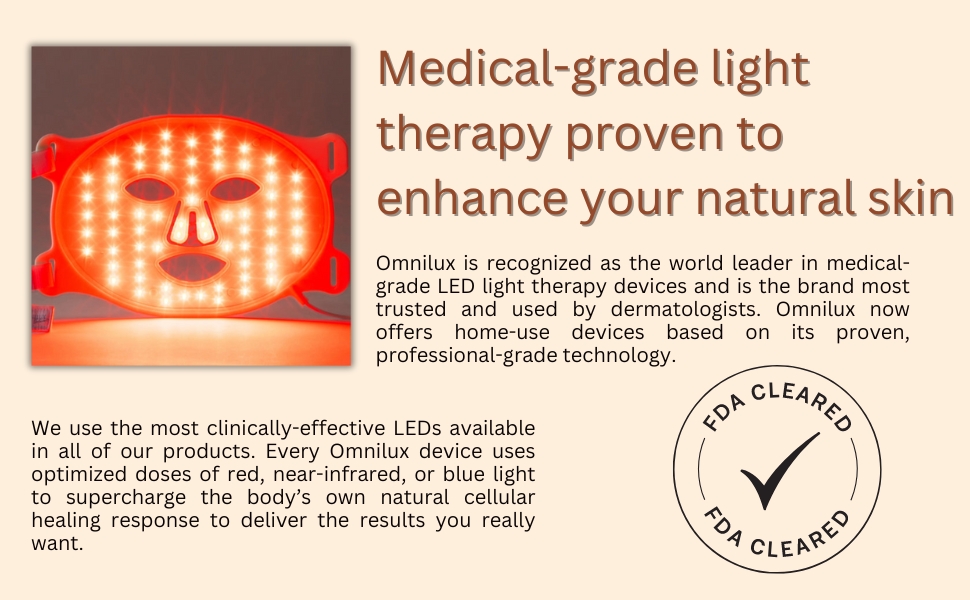 Medical-grade light therapy proven to enhance your natural skin

Omnilux is recognized as the world leader in medical-grade LED light therapy devices and is the brand most trusted and used by dermatologists. Omnilux now offers home-use devices based on its proven, professional-grade technology.

We use the most clinically-effective LEDs available in all of our products. Every Omnilux device uses optimized doses of red, near-infrared, or blue light to supercharge the body's own natural cellular healing response to deliver the results you really want.

FDA CLEARED
FDA CLEARED